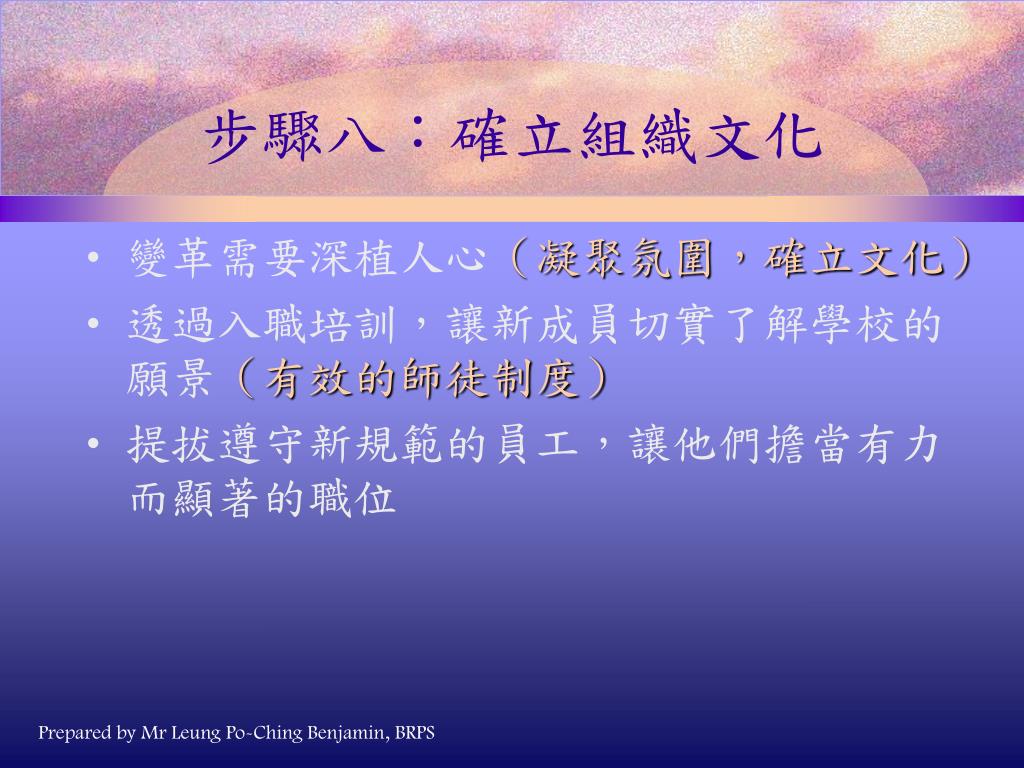 步驟八：確立組織文化

• 變革需要深植人心（凝聚氛圍，確立文化）
• 透過入職培訓，讓新成員切實了解學校的願景（有效的師徒制度）
• 提拔遵守新規範的員工，讓他們擔當有力而顯著的職位

Prepared by Mr Leung Po-Ching Benjamin, BRPS